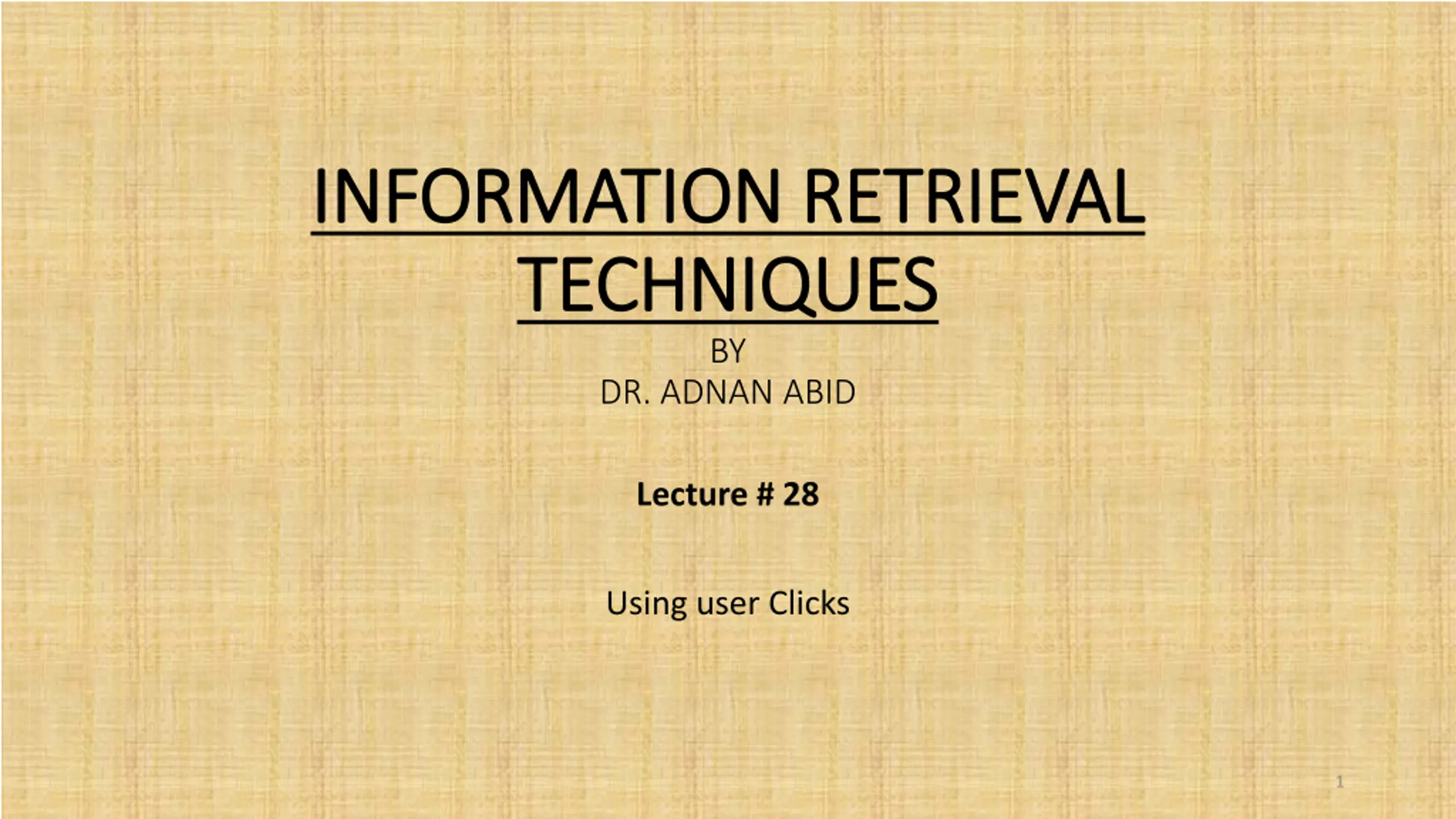 INFORMATION RETRIEVAL TECHNIQUES

BY
DR. ADNAN ABID

Lecture # 28

Using user Clicks

1